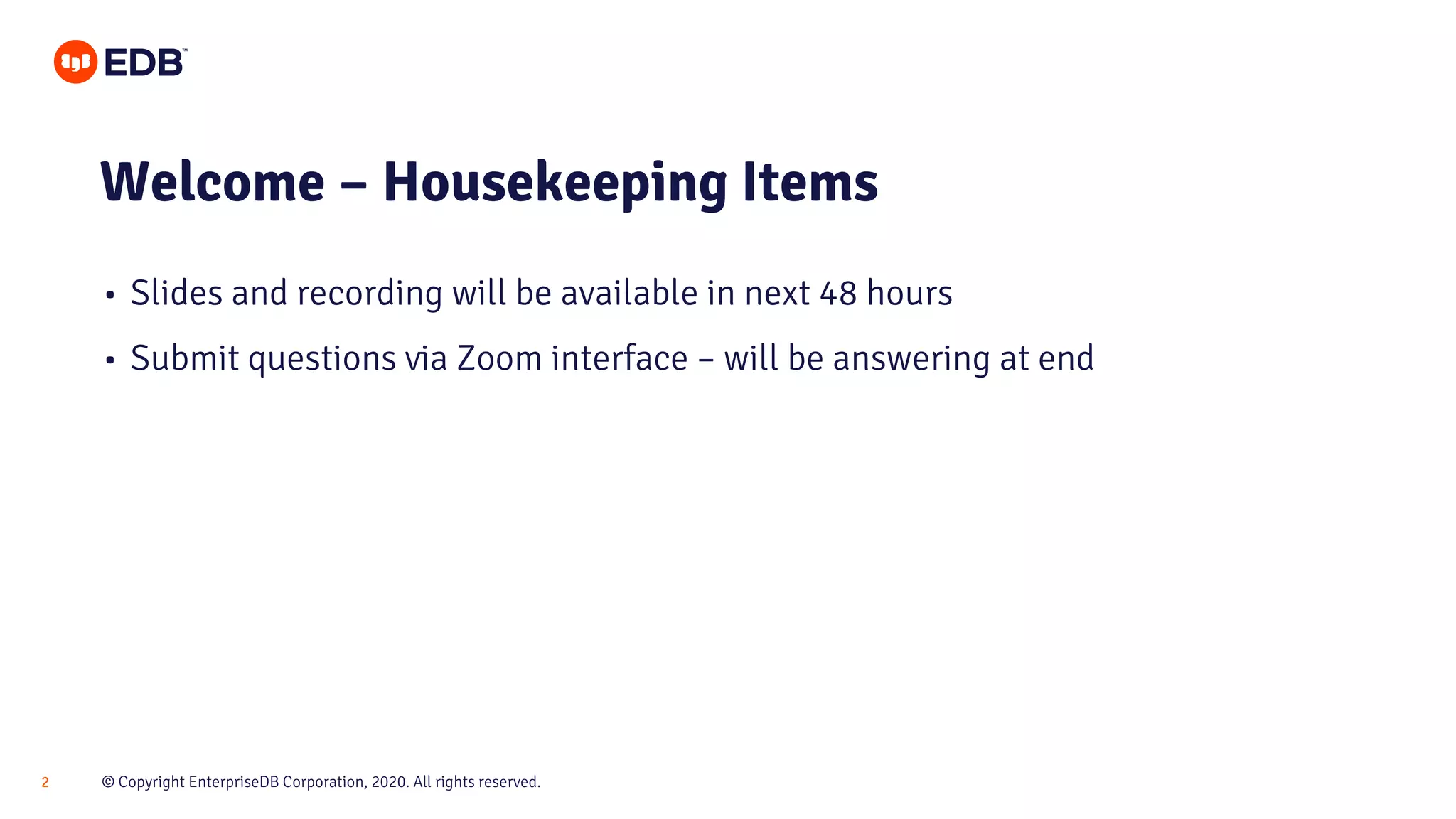 EDB™

Welcome – Housekeeping Items

• Slides and recording will be available in next 48 hours
• Submit questions via Zoom interface – will be answering at end

2 © Copyright EnterpriseDB Corporation, 2020. All rights reserved.